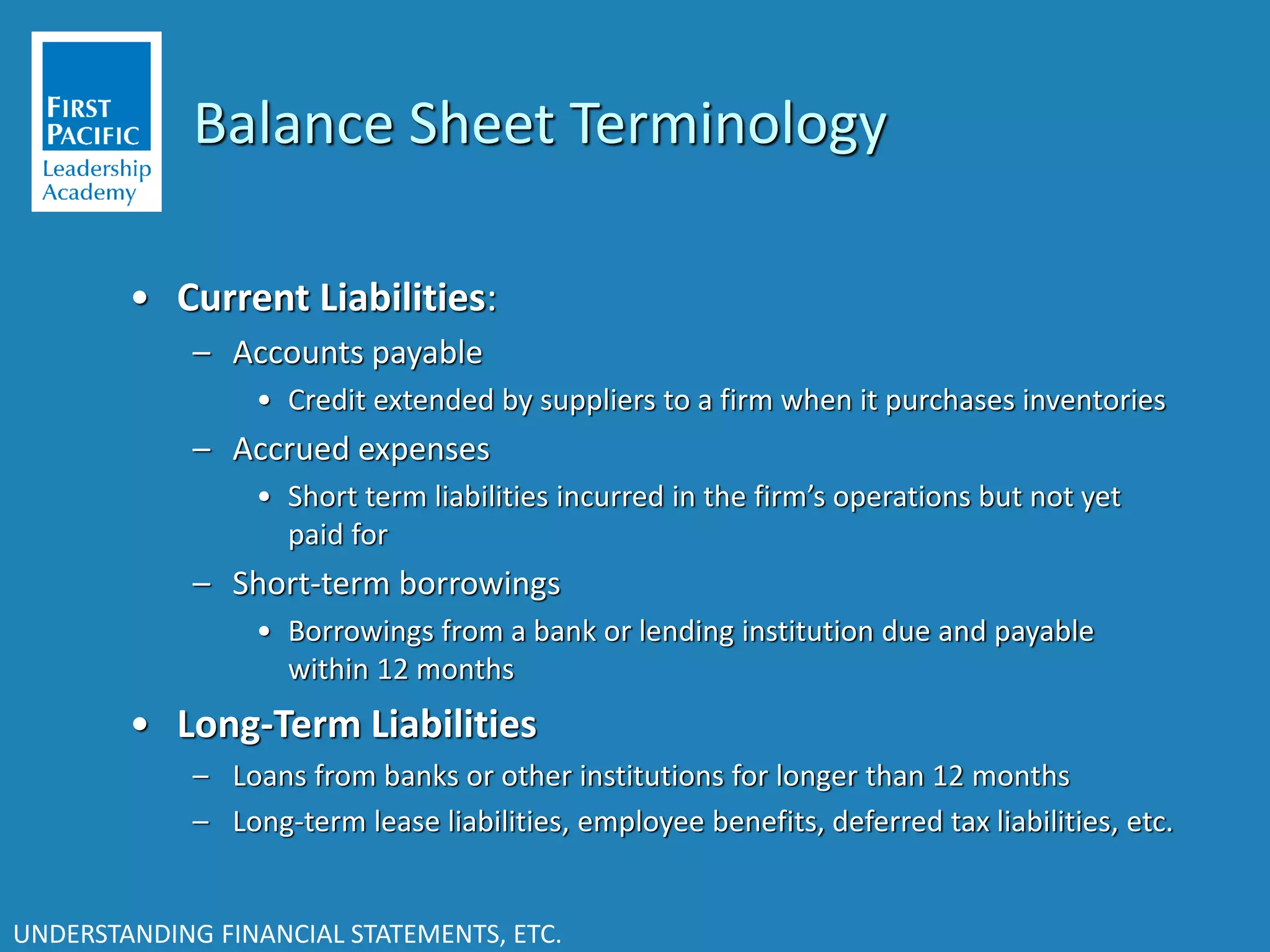 FIRST PACIFIC
Leadership Academy

Balance Sheet Terminology

• Current Liabilities:
– Accounts payable
• Credit extended by suppliers to a firm when it purchases inventories
– Accrued expenses
• Short term liabilities incurred in the firm's operations but not yet paid for
– Short-term borrowings
• Borrowings from a bank or lending institution due and payable within 12 months
• Long-Term Liabilities
– Loans from banks or other institutions for longer than 12 months
– Long-term lease liabilities, employee benefits, deferred tax liabilities, etc.

UNDERSTANDING FINANCIAL STATEMENTS, ETC.